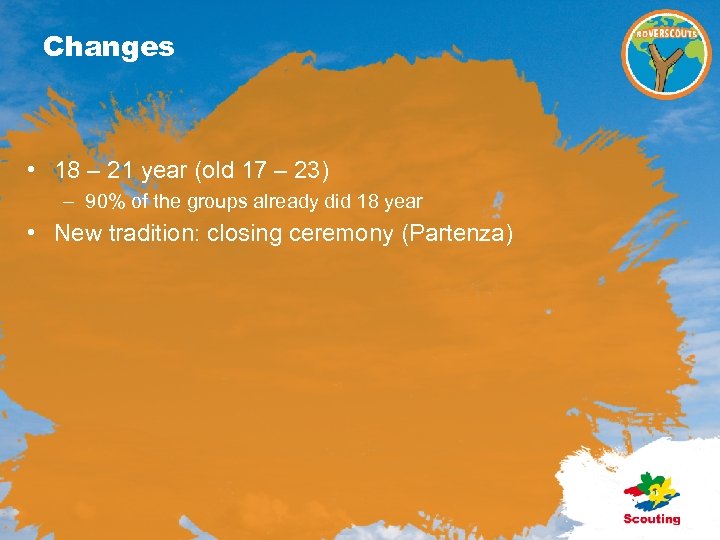 Changes

ROVERSCOUTS

• 18 – 21 year (old 17 – 23)
– 90% of the groups already did 18 year
• New tradition: closing ceremony (Partenza)

Scouting